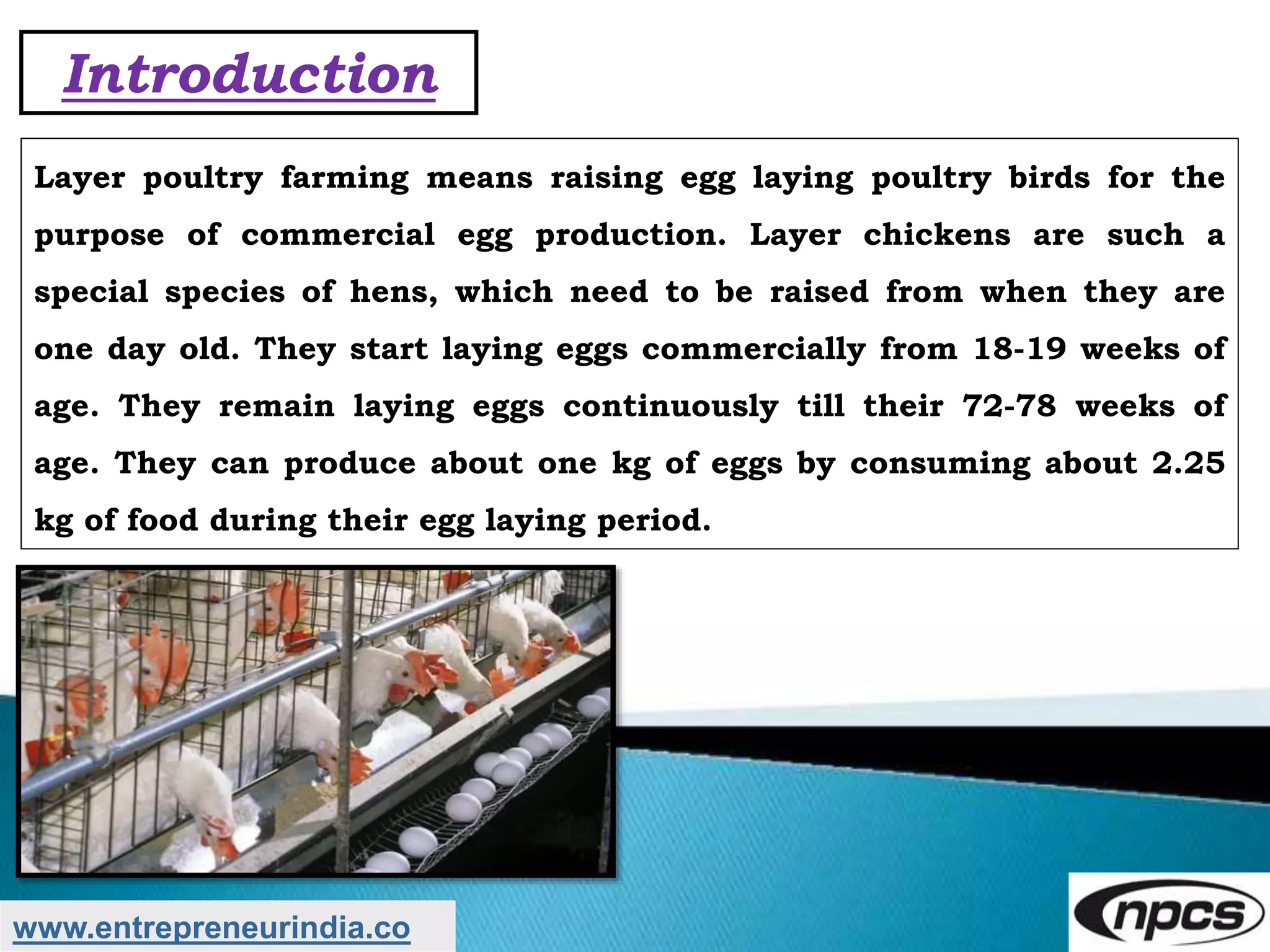 Introduction

Layer poultry farming means raising egg laying poultry birds for the purpose of commercial egg production. Layer chickens are such a special species of hens, which need to be raised from when they are one day old. They start laying eggs commercially from 18-19 weeks of age. They remain laying eggs continuously till their 72-78 weeks of age. They can produce about one kg of eggs by consuming about 2.25 kg of food during their egg laying period.

www.entrepreneurindia.co

npcs